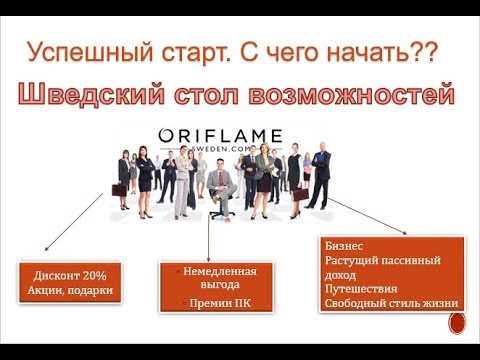 Успешный старт. С чего начать??

Шведский стол возможностей

ORIFLAME
SWEDEN.COM

Дисконт 20%
Акции, подарки

Немедленная выгода

Премии ПК

Бизнес
Растущий пассивный доход
Путешествия
Свободный стиль жизни